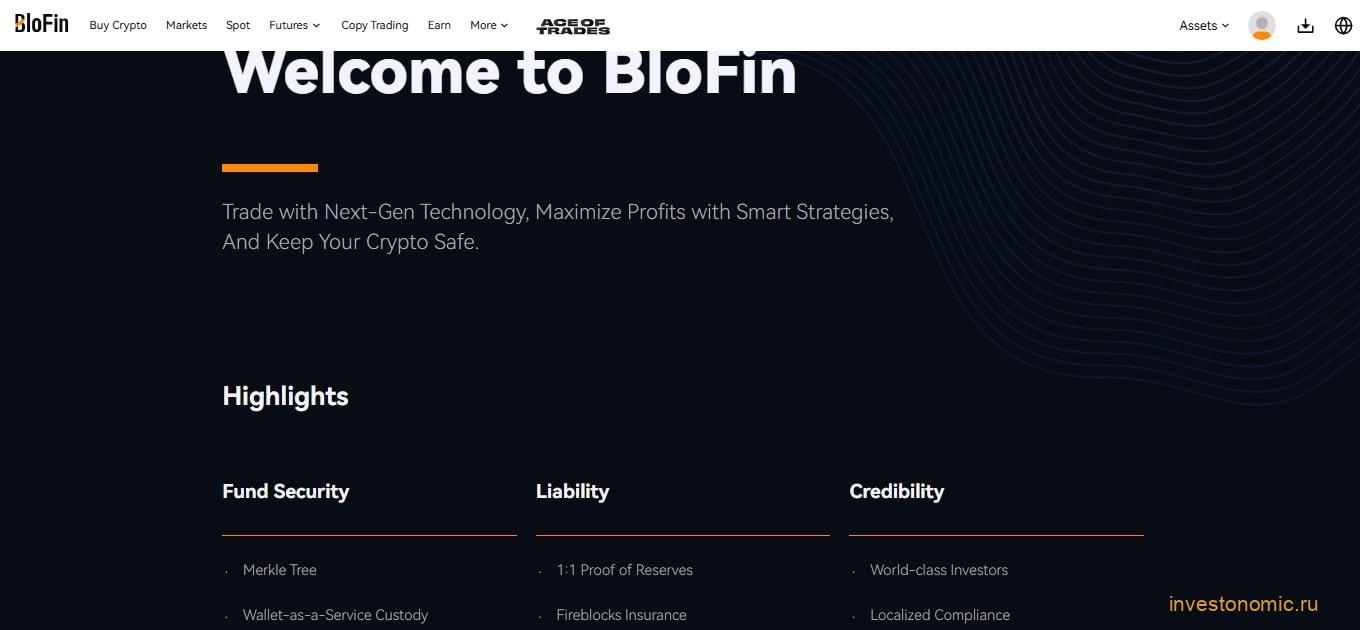 BloFin Buy Crypto Markets Spot Futures Copy Trading Earn More ACE OF TRADES Assets

Welcome to BloFin

Trade with Next-Gen Technology, Maximize Profits with Smart Strategies, And Keep Your Crypto Safe.

Highlights

Fund Security

· Merkle Tree

· Wallet-as-a-Service Custody

Liability

· 1:1 Proof of Reserves

· Fireblocks Insurance

Credibility

· World-class Investors

· Localized Compliance

investonomic.ru